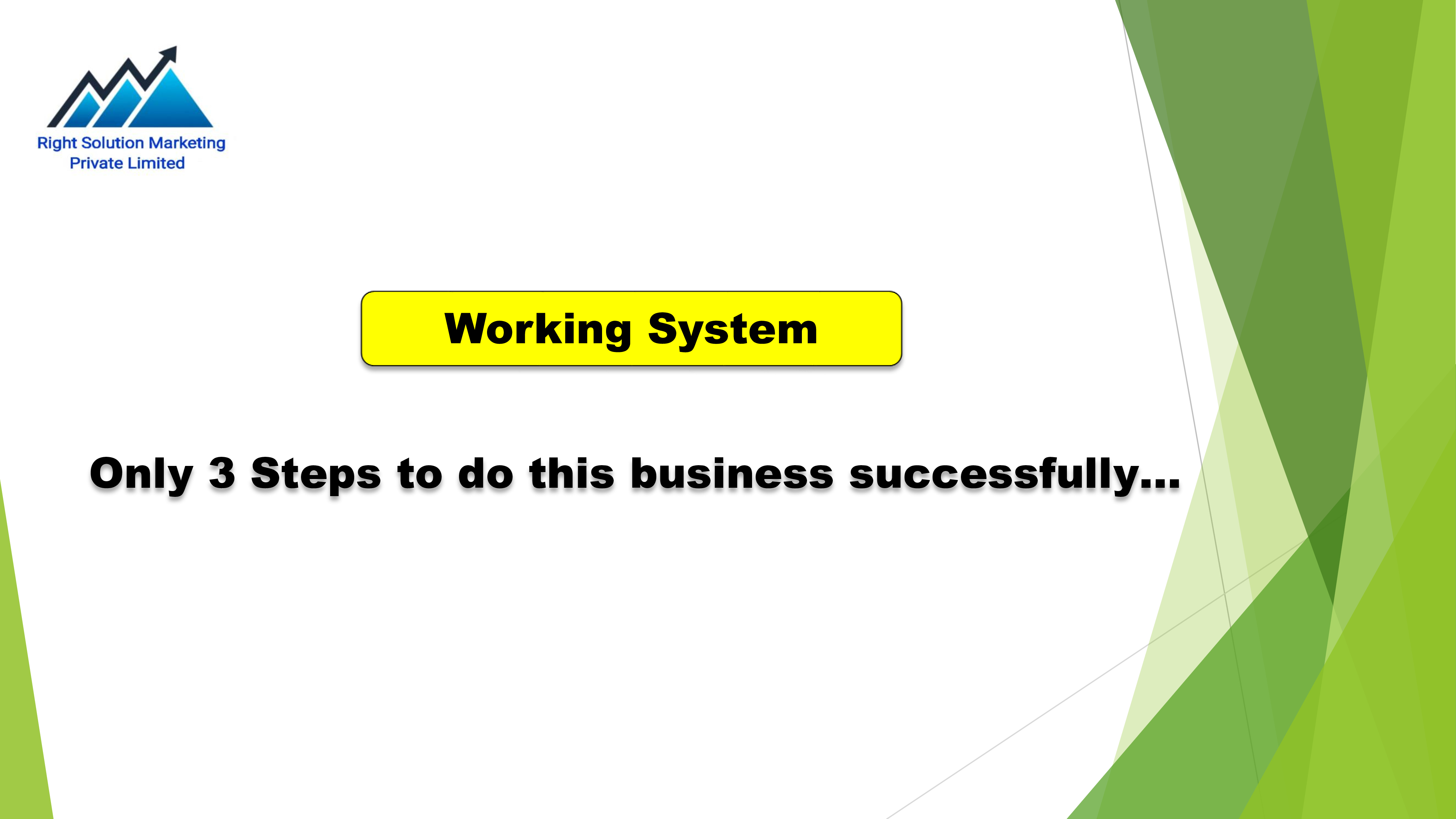 Right Solution Marketing
Private Limited

Working System

Only 3 Steps to do this business successfully...